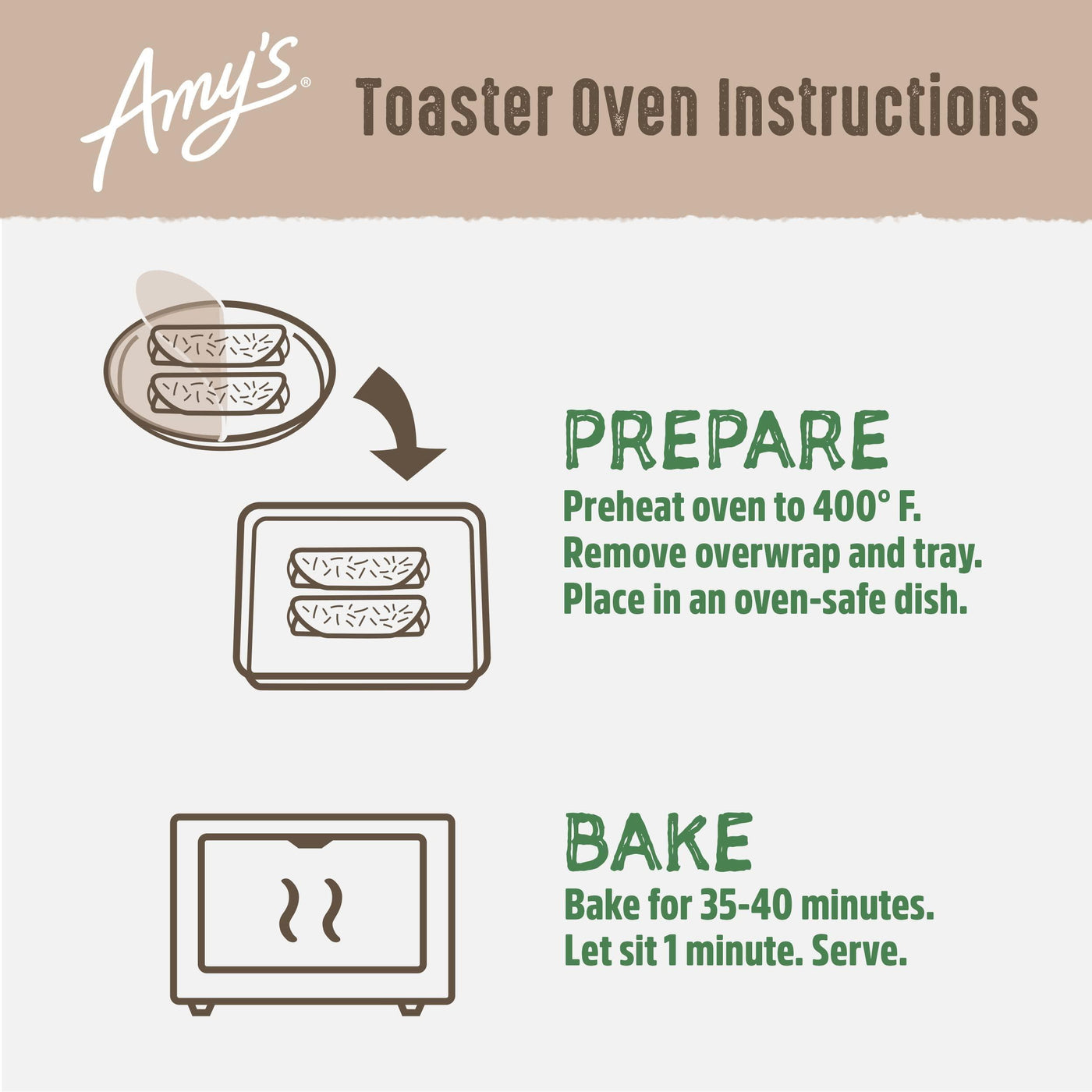 Amy's®

Toaster Oven Instructions

PREPARE
Preheat oven to 400° F.
Remove overwrap and tray.
Place in an oven-safe dish.

BAKE
Bake for 35-40 minutes.
Let sit 1 minute. Serve.